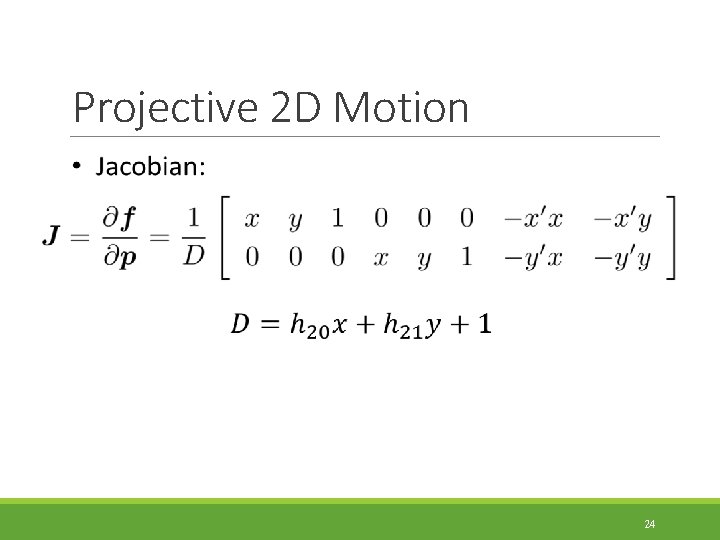 Projective 2D Motion

• Jacobian:

$\boldsymbol{J} = \frac{\partial \boldsymbol{f}}{\partial \boldsymbol{p}} = \frac{1}{D} \begin{bmatrix} x & y & 1 & 0 & 0 & 0 & -x'x & -x'y \\ 0 & 0 & 0 & x & y & 1 & -y'x & -y'y \end{bmatrix}$

$D = h_{20}x + h_{21}y + 1$

24